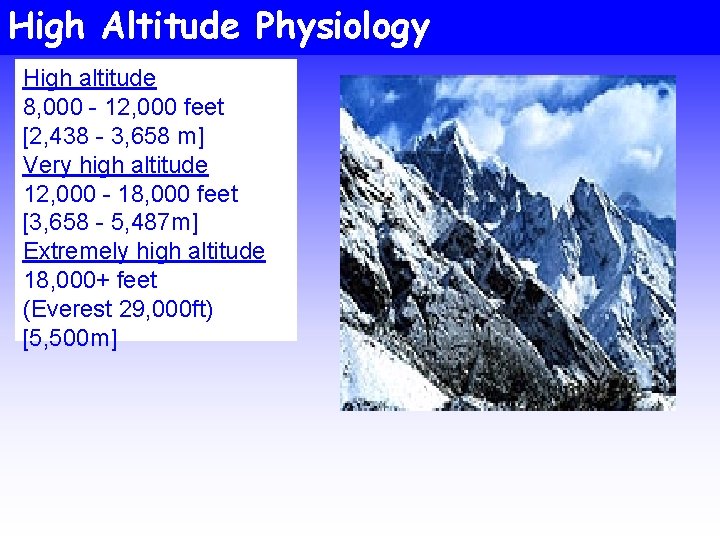 High Altitude Physiology

High altitude
8,000 - 12,000 feet
[2,438 - 3,658 m]
Very high altitude
12,000 - 18,000 feet
[3,658 - 5,487m]
Extremely high altitude
18,000+ feet
(Everest 29,000ft)
[5,500m]